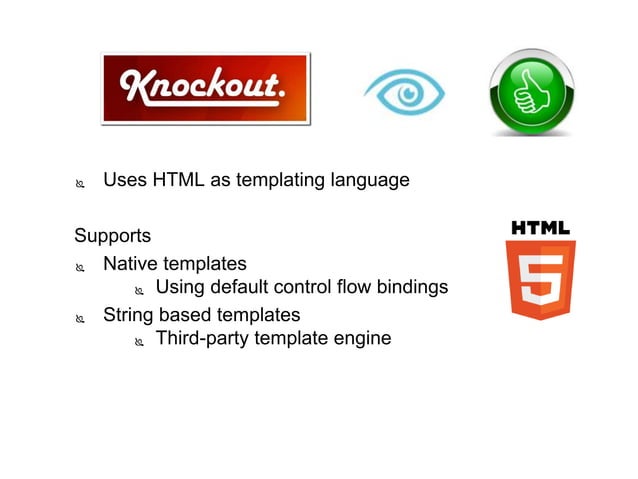 Knockout.

Uses HTML as templating language

Supports

Native templates

Using default control flow bindings

String based templates

Third-party template engine

HTML 5